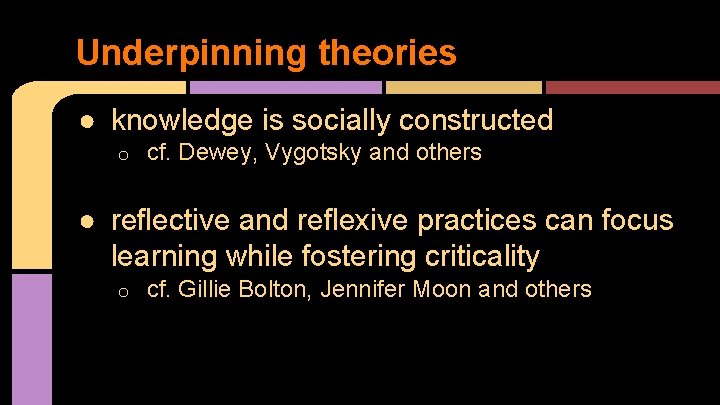 Underpinning theories

● knowledge is socially constructed
  ○ cf. Dewey, Vygotsky and others

● reflective and reflexive practices can focus learning while fostering criticality
  ○ cf. Gillie Bolton, Jennifer Moon and others